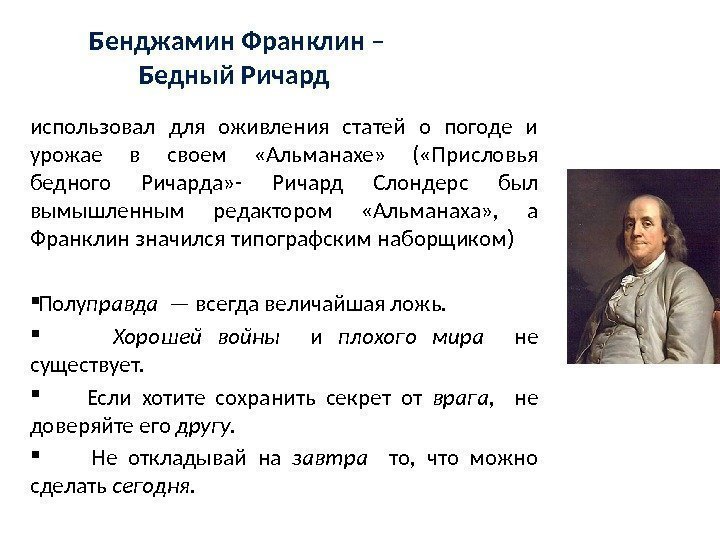 Бенджамин Франклин –
Бедный Ричард

использовал для оживления статей о погоде и урожае в своем «Альманахе» («Присловья бедного Ричарда»- Ричард Слондерс был вымышленным редактором «Альманаха», а Франклин значился типографским наборщиком)

▪Полуправда — всегда величайшая ложь.

▪ Хорошей войны и плохого мира не существует.

▪ Если хотите сохранить секрет от врага, не доверяйте его другу.

▪ Не откладывай на завтра то, что можно сделать сегодня.